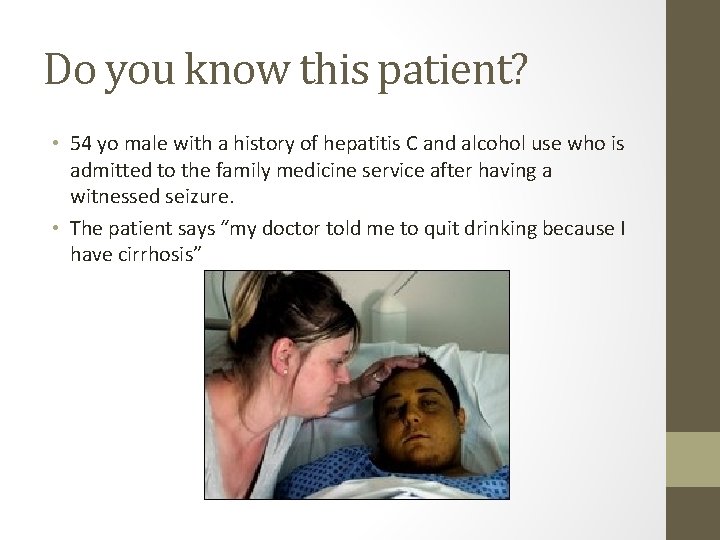 Do you know this patient?

• 54 yo male with a history of hepatitis C and alcohol use who is admitted to the family medicine service after having a witnessed seizure.

• The patient says "my doctor told me to quit drinking because I have cirrhosis"